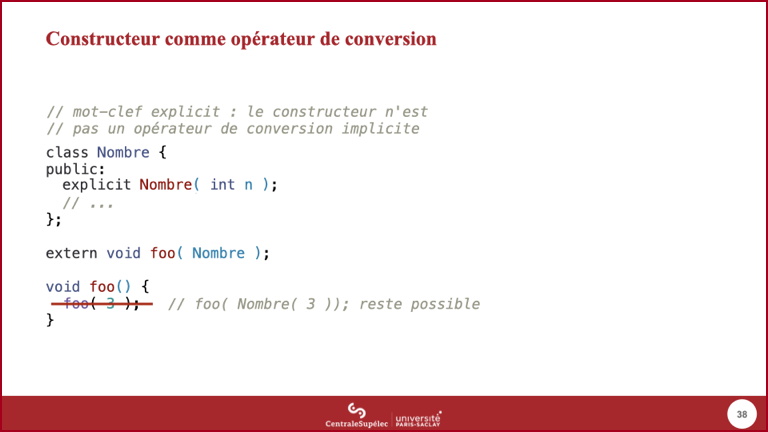 Constructeur comme opérateur de conversion

// mot-clef explicit : le constructeur n'est
// pas un opérateur de conversion implicite
class Nombre {
public:
  explicit Nombre( int n );
  // ...
};

extern void foo( Nombre );

void foo() {
  foo( 3 );  // foo( Nombre( 3 )); reste possible
}

CentraleSupélec | université PARIS-SACLAY

38